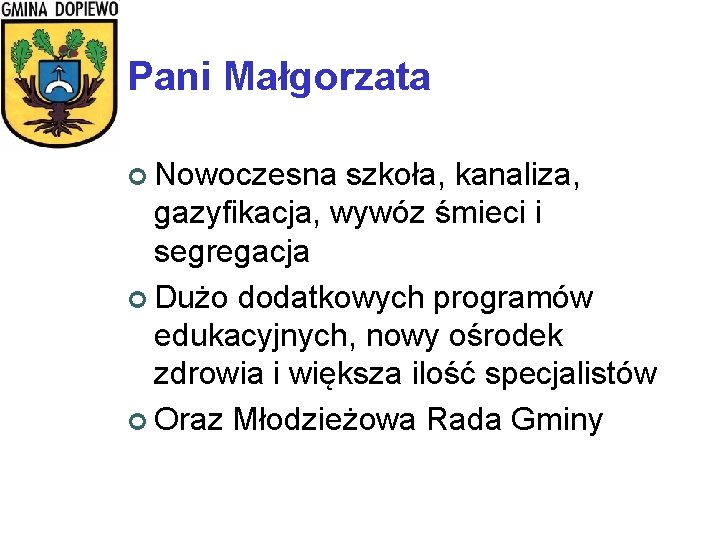 GMINA DOPIEWO

Pani Małgorzata

Nowoczesna szkoła, kanaliza, gazyfikacja, wywóz śmieci i segregacja

Dużo dodatkowych programów edukacyjnych, nowy ośrodek zdrowia i większa ilość specjalistów

Oraz Młodzieżowa Rada Gminy